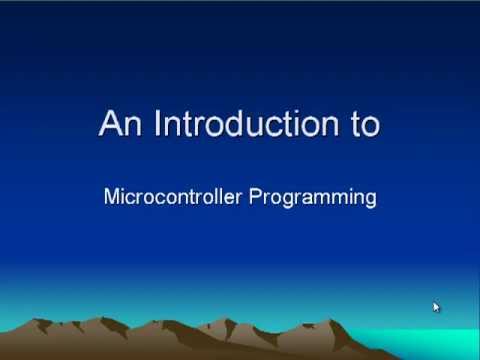 An Introduction to

Microcontroller Programming